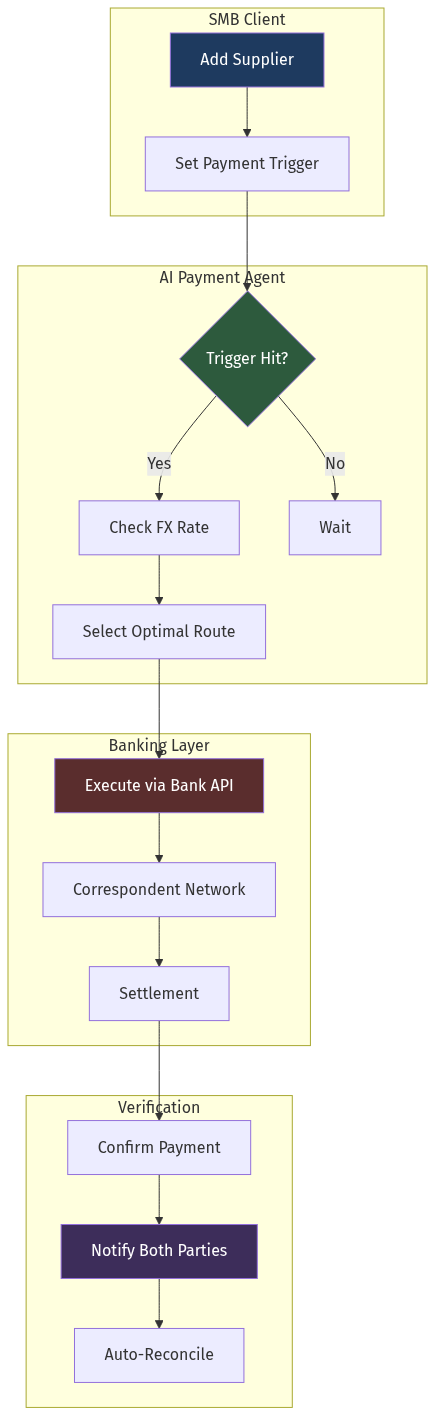 SMB Client

Add Supplier

Set Payment Trigger

AI Payment Agent

Trigger Hit?

Yes

No

Check FX Rate

Wait

Select Optimal Route

Banking Layer

Execute via Bank API

Correspondent Network

Settlement

Verification

Confirm Payment

Notify Both Parties

Auto-Reconcile